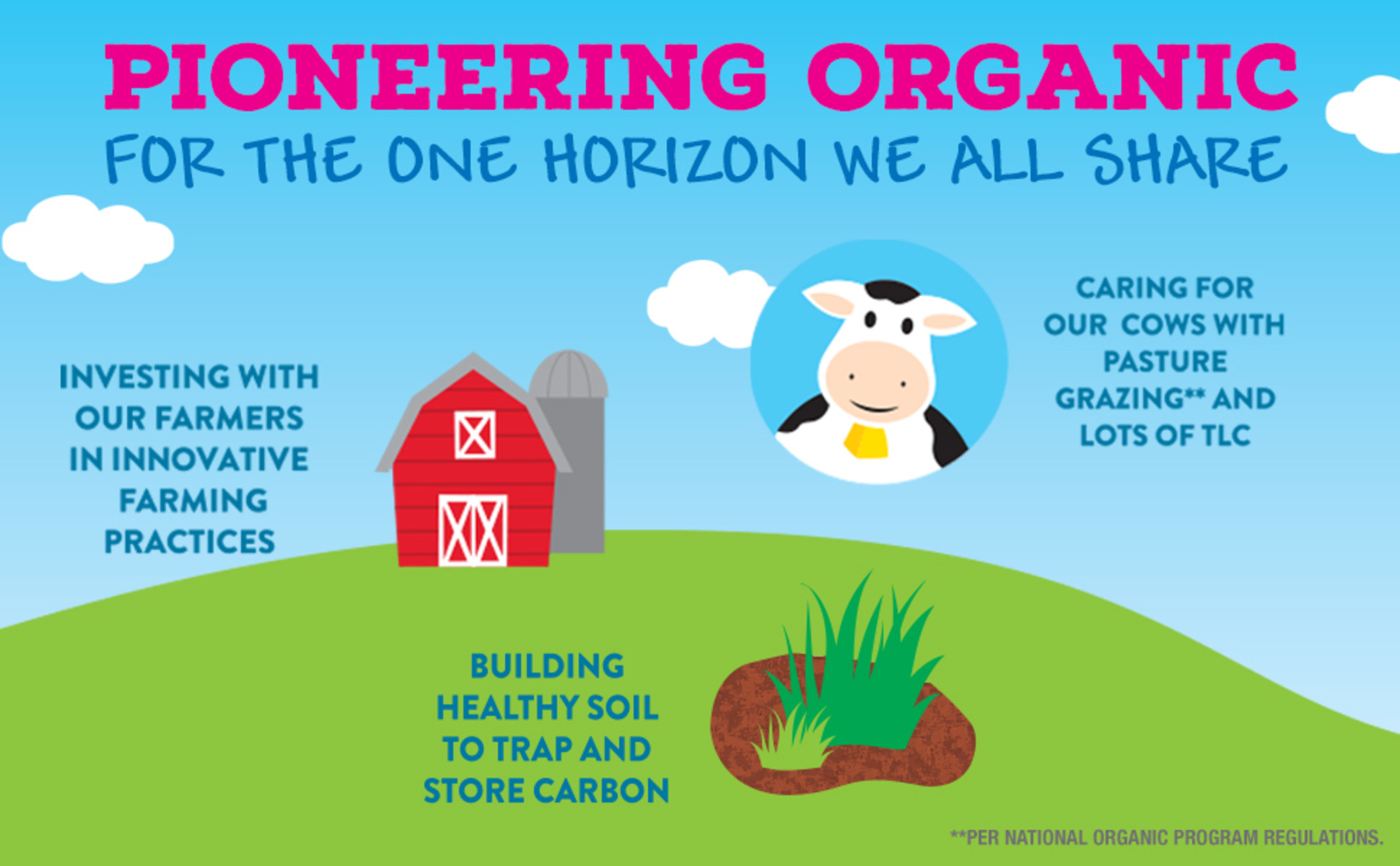 PIONEERING ORGANIC
FOR THE ONE HORIZON WE ALL SHARE

INVESTING WITH OUR FARMERS IN INNOVATIVE FARMING PRACTICES

CARING FOR OUR COWS WITH PASTURE GRAZING** AND LOTS OF TLC

BUILDING HEALTHY SOIL TO TRAP AND STORE CARBON

**PER NATIONAL ORGANIC PROGRAM REGULATIONS.